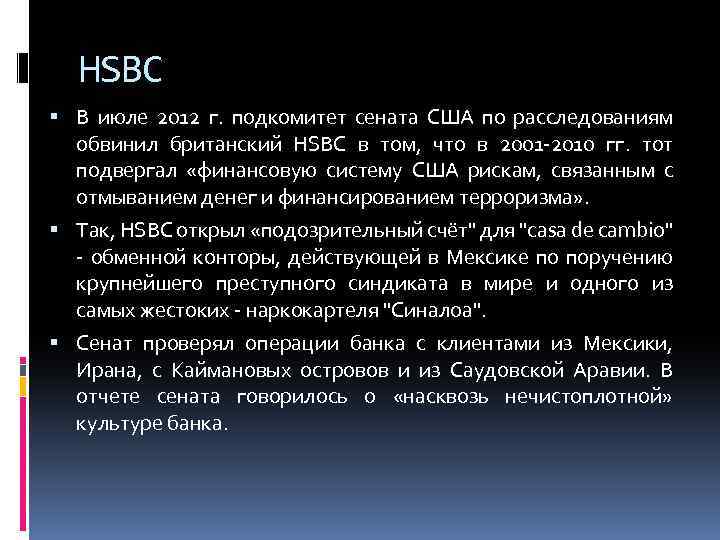 HSBC

▪ В июле 2012 г. подкомитет сената США по расследованиям обвинил британский HSBC в том, что в 2001-2010 гг. тот подвергал «финансовую систему США рискам, связанным с отмыванием денег и финансированием терроризма».

▪ Так, HSBC открыл «подозрительный счёт" для "casa de cambio" - обменной конторы, действующей в Мексике по поручению крупнейшего преступного синдиката в мире и одного из самых жестоких - наркокартеля "Синалоа".

▪ Сенат проверял операции банка с клиентами из Мексики, Ирана, с Каймановых островов и из Саудовской Аравии. В отчете сената говорилось о «насквозь нечистоплотной» культуре банка.